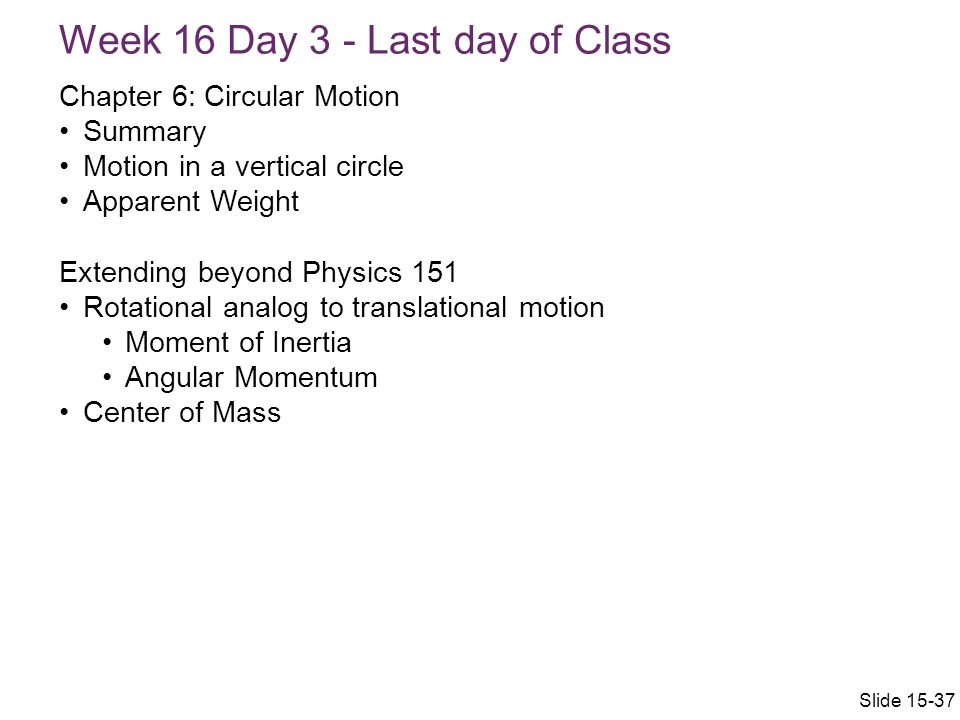 Week 16 Day 3 - Last day of Class

Chapter 6: Circular Motion
• Summary
• Motion in a vertical circle
• Apparent Weight

Extending beyond Physics 151
• Rotational analog to translational motion
  • Moment of Inertia
  • Angular Momentum
• Center of Mass

Slide 15-37